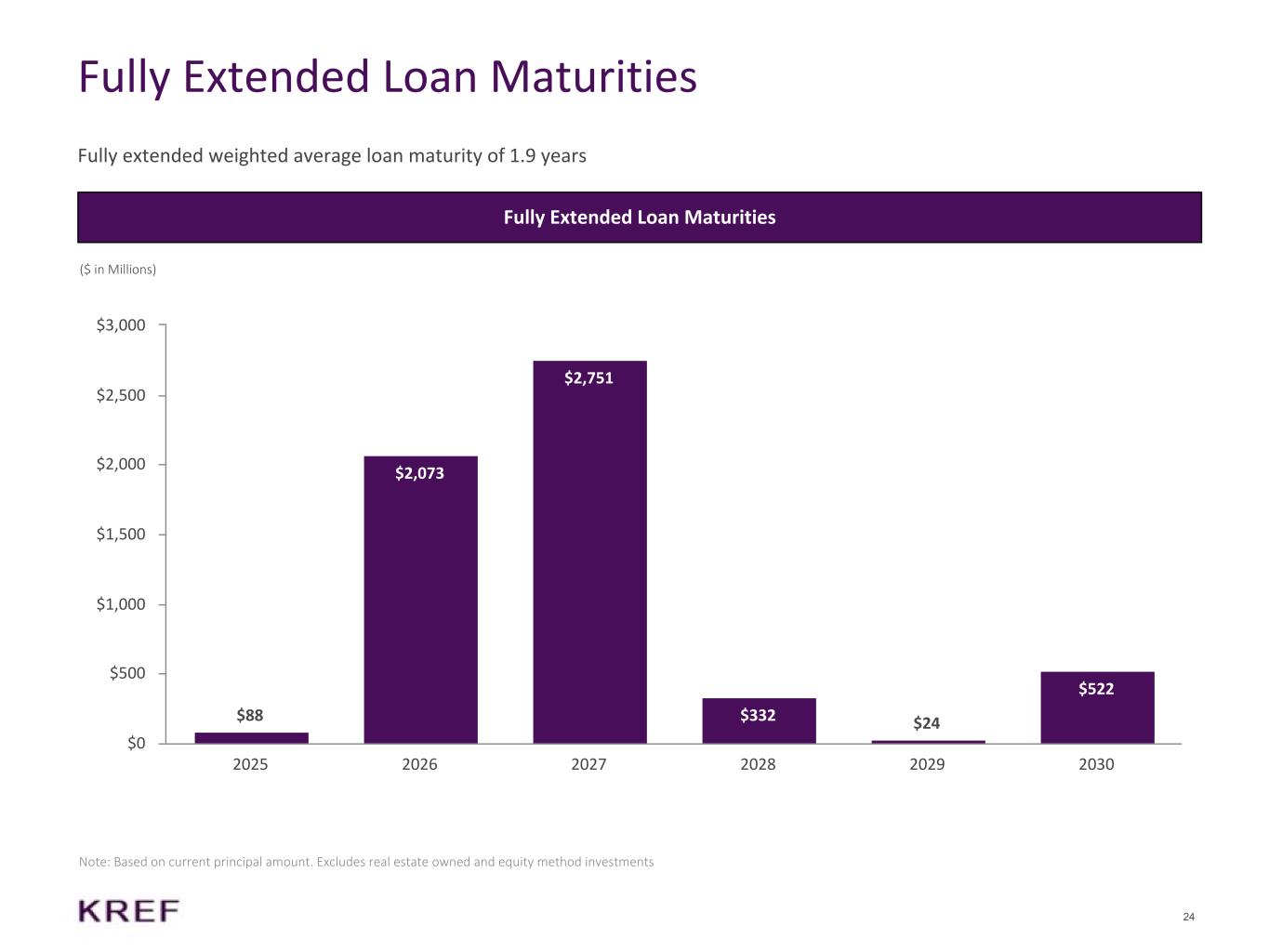 Fully Extended Loan Maturities

Fully extended weighted average loan maturity of 1.9 years

Fully Extended Loan Maturities

($ in Millions)

$3,000
$2,500
$2,000
$1,500
$1,000
$500
$0

$88
$2,073
$2,751
$332
$24
$522

2025
2026
2027
2028
2029
2030

Note: Based on current principal amount. Excludes real estate owned and equity method investments

KREF

24